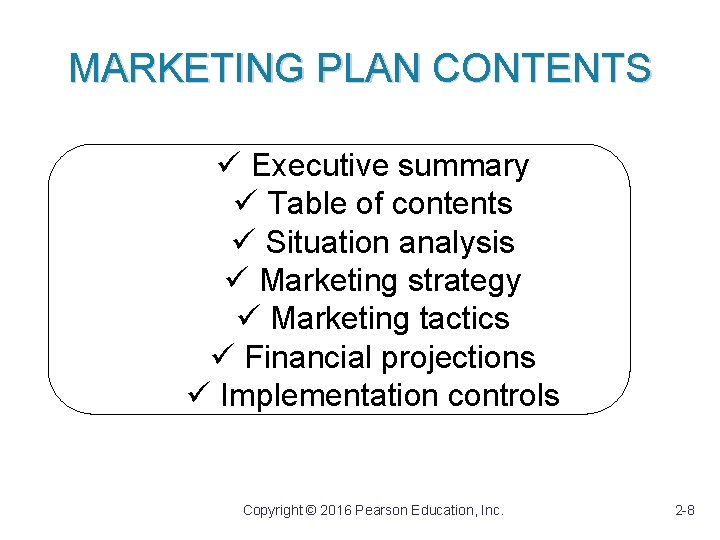 MARKETING PLAN CONTENTS

✓ Executive summary
✓ Table of contents
✓ Situation analysis
✓ Marketing strategy
✓ Marketing tactics
✓ Financial projections
✓ Implementation controls

Copyright © 2016 Pearson Education, Inc.

2-8